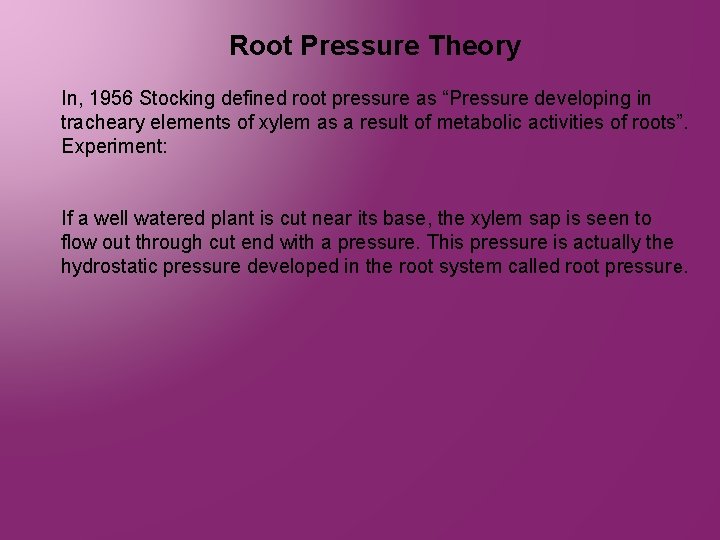 Root Pressure Theory

In, 1956 Stocking defined root pressure as “Pressure developing in tracheary elements of xylem as a result of metabolic activities of roots”. Experiment:

If a well watered plant is cut near its base, the xylem sap is seen to flow out through cut end with a pressure. This pressure is actually the hydrostatic pressure developed in the root system called root pressure.